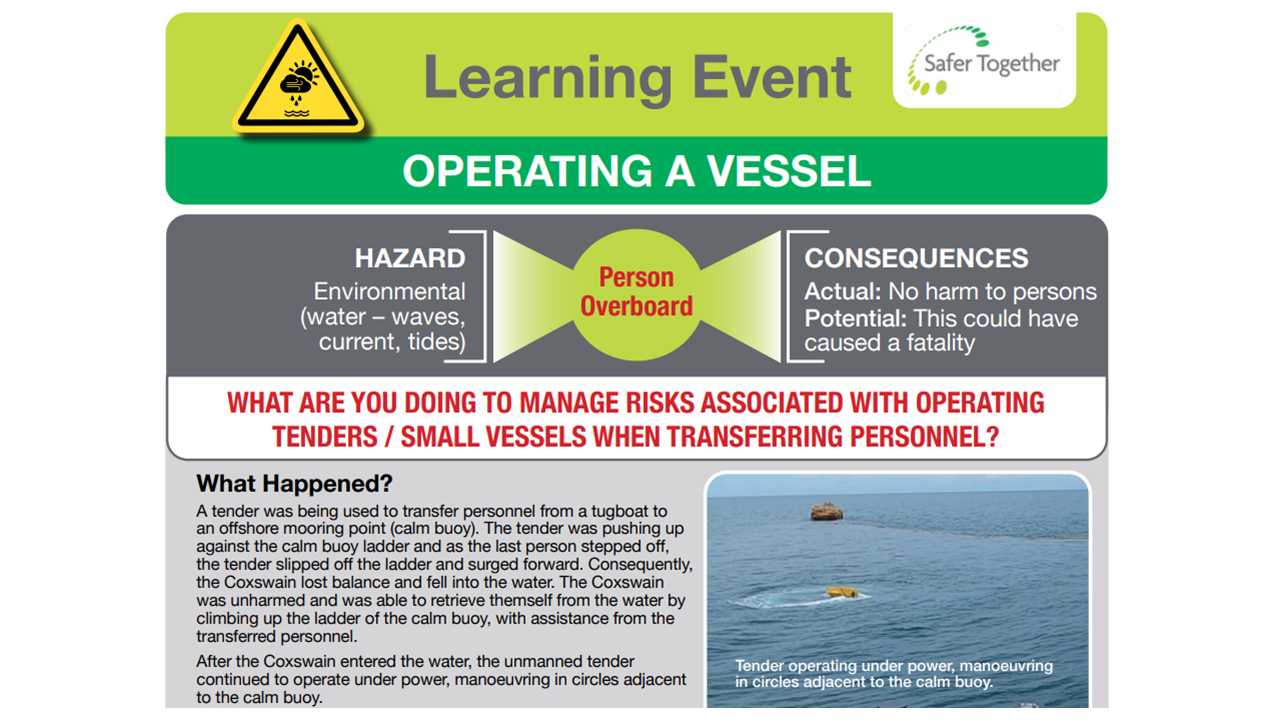 Learning Event

Safer Together

OPERATING A VESSEL

HAZARD
Environmental (water – waves, current, tides)

Person Overboard

CONSEQUENCES
Actual: No harm to persons
Potential: This could have caused a fatality

WHAT ARE YOU DOING TO MANAGE RISKS ASSOCIATED WITH OPERATING TENDERS / SMALL VESSELS WHEN TRANSFERRING PERSONNEL?

What Happened?

A tender was being used to transfer personnel from a tugboat to an offshore mooring point (calm buoy). The tender was pushing up against the calm buoy ladder and as the last person stepped off, the tender slipped off the ladder and surged forward. Consequently, the Coxswain lost balance and fell into the water. The Coxswain was unharmed and was able to retrieve themself from the water by climbing up the ladder of the calm buoy, with assistance from the transferred personnel.

After the Coxswain entered the water, the unmanned tender continued to operate under power, manoeuvring in circles adjacent to the calm buoy.

Tender operating under power, manoeuvring in circles adjacent to the calm buoy.